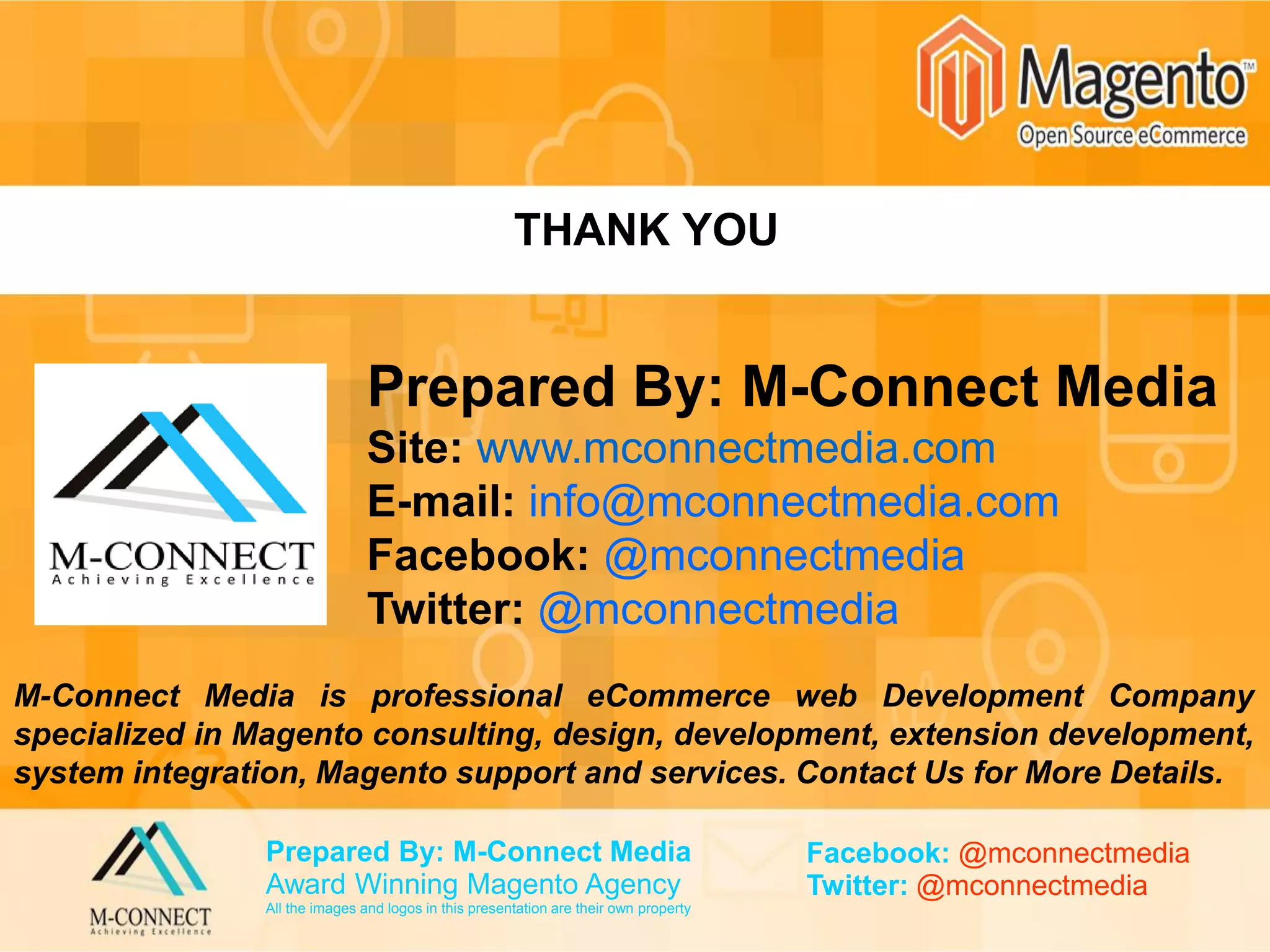 Magento™
Open Source eCommerce

THANK YOU

M-CONNECT
Achieving Excellence

Prepared By: M-Connect Media
Site: www.mconnectmedia.com
E-mail: info@mconnectmedia.com
Facebook: @mconnectmedia
Twitter: @mconnectmedia

M-Connect Media is professional eCommerce web Development Company specialized in Magento consulting, design, development, extension development, system integration, Magento support and services. Contact Us for More Details.

M-CONNECT
Achieving Excellence

Prepared By: M-Connect Media
Award Winning Magento Agency
All the images and logos in this presentation are their own property

Facebook: @mconnectmedia
Twitter: @mconnectmedia